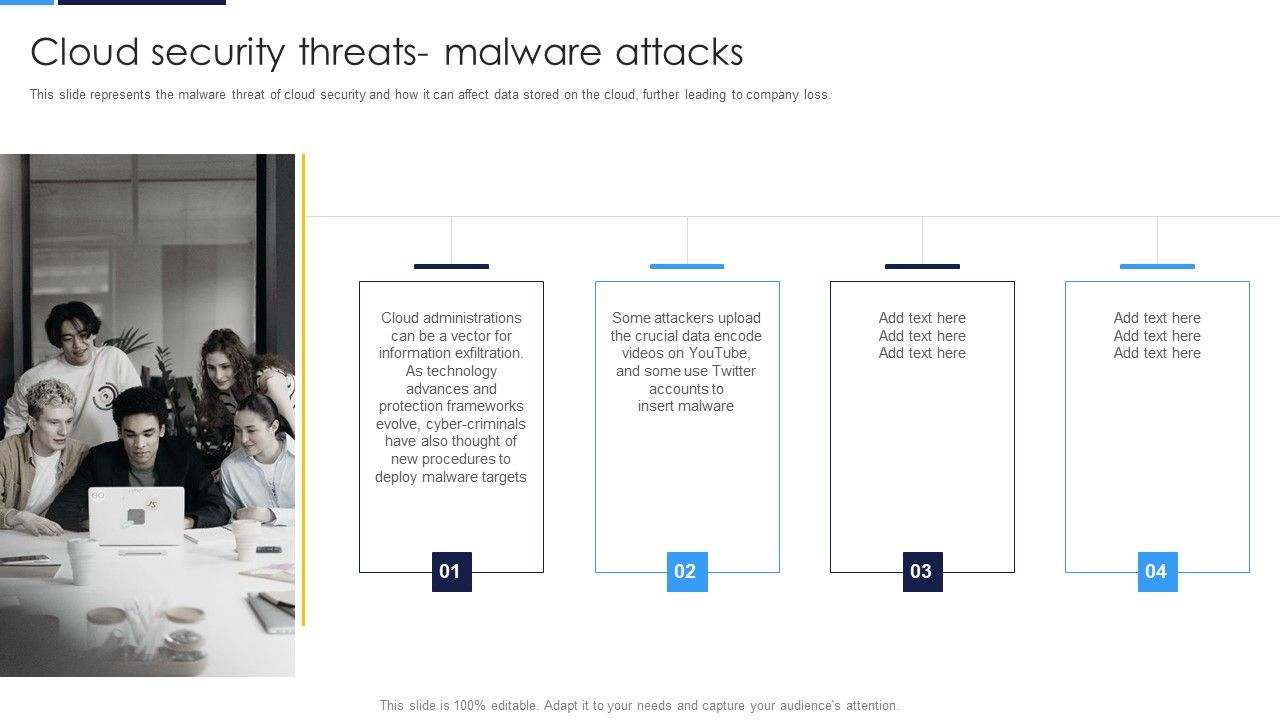 Cloud security threats- malware attacks

This slide represents the malware threat of cloud security and how it can affect data stored on the cloud, further leading to company loss.

Cloud administrations can be a vector for information exfiltration. As technology advances and protection frameworks evolve, cyber-criminals have also thought of new procedures to deploy malware targets

01

Some attackers upload the crucial data encode videos on YouTube, and some use Twitter accounts to insert malware

02

Add text here
Add text here
Add text here

03

Add text here
Add text here
Add text here

04

This slide is 100% editable. Adapt it to your needs and capture your audience's attention.